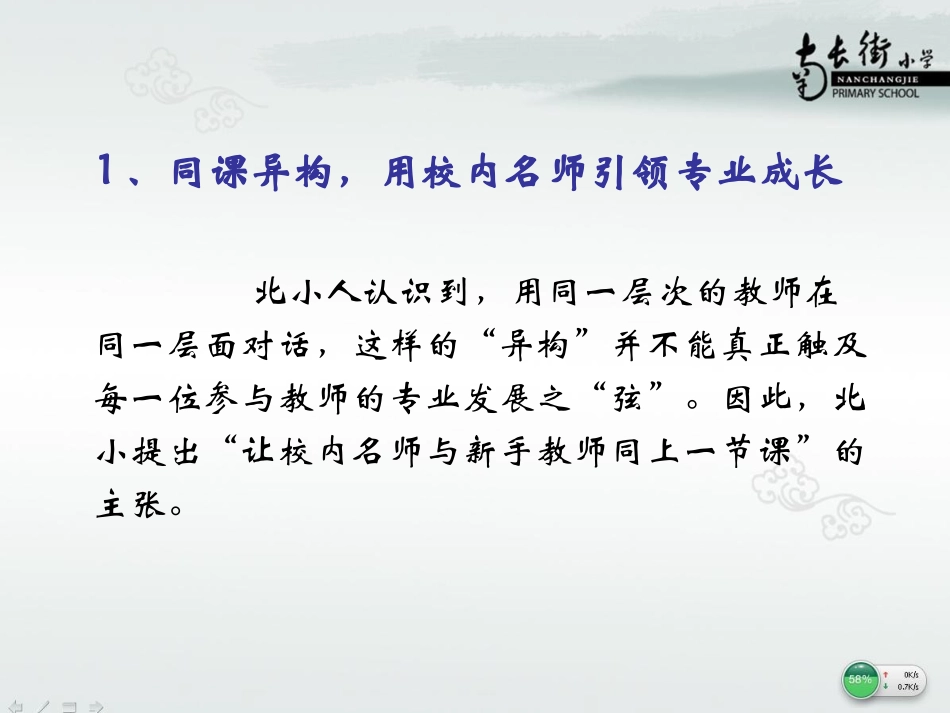 南长街小学
NANCHANGJIE
PRIMARY SCHOOL

1、同课异构，用校内名师引领专业成长

北小人认识到，用同一层次的教师在同一层面对话，这样的“异构”并不能真正触及每一位参与教师的专业发展之“弦”。因此，北小提出“让校内名师与新手教师同上一节课”的主张。

58%
0K/s
0.7K/s